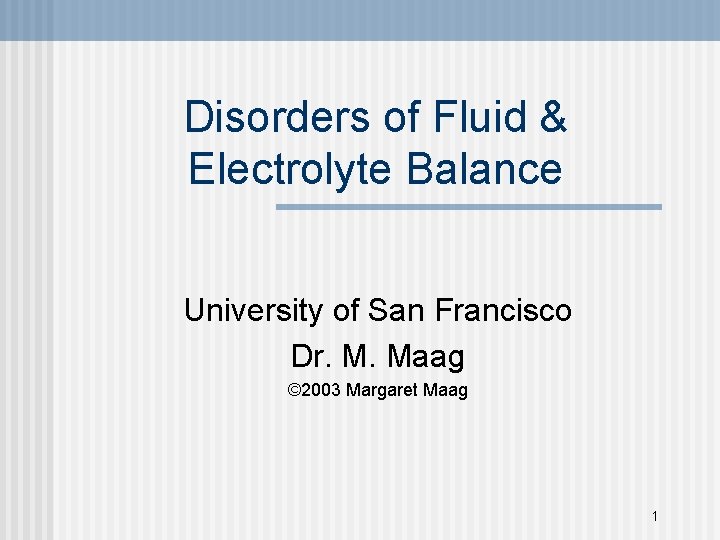 Disorders of Fluid & Electrolyte Balance

University of San Francisco

Dr. M. Maag

©2003 Margaret Maag

1